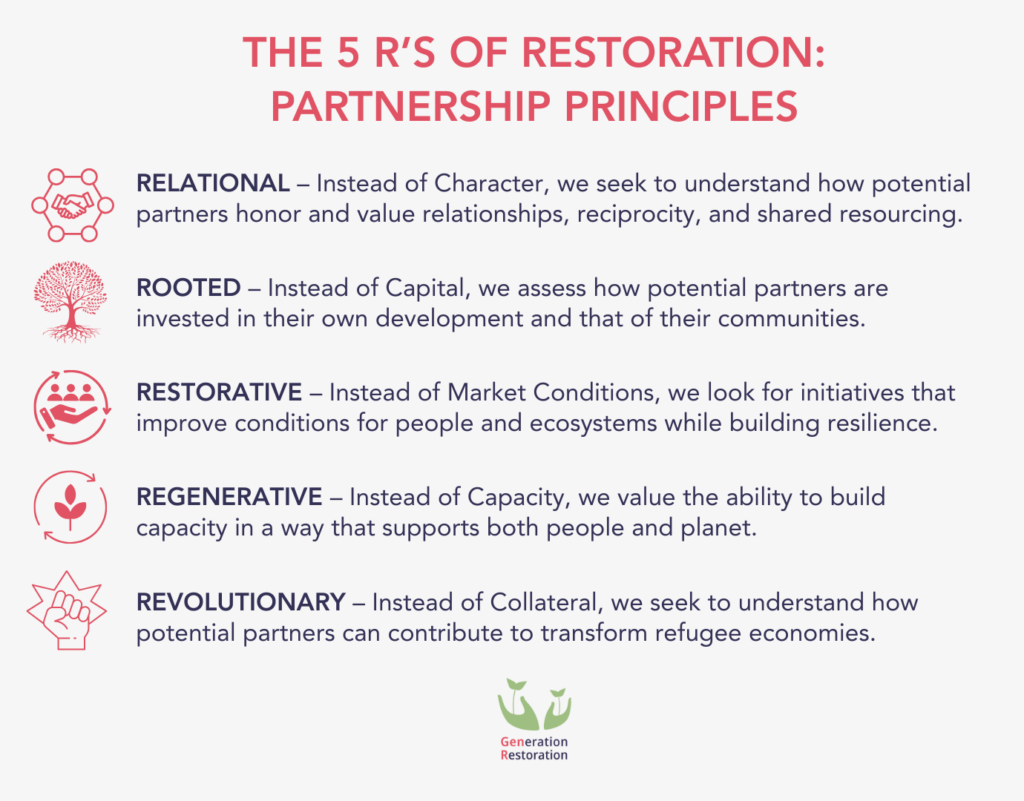 THE 5 R'S OF RESTORATION: PARTNERSHIP PRINCIPLES

RELATIONAL – Instead of Character, we seek to understand how potential partners honor and value relationships, reciprocity, and shared resourcing.

ROOTED – Instead of Capital, we assess how potential partners are invested in their own development and that of their communities.

RESTORATIVE – Instead of Market Conditions, we look for initiatives that improve conditions for people and ecosystems while building resilience.

REGENERATIVE – Instead of Capacity, we value the ability to build capacity in a way that supports both people and planet.

REVOLUTIONARY – Instead of Collateral, we seek to understand how potential partners can contribute to transform refugee economies.

Generation Restoration